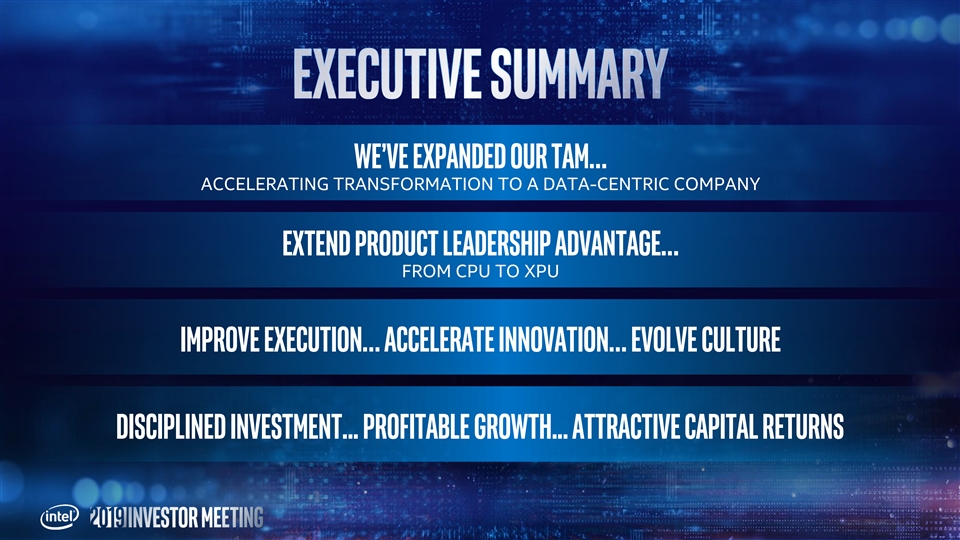 EXECUTIVE SUMMARY

WE'VE EXPANDED OUR TAM...
ACCELERATING TRANSFORMATION TO A DATA-CENTRIC COMPANY

EXTEND PRODUCT LEADERSHIP ADVANTAGE...
FROM CPU TO XPU

IMPROVE EXECUTION... ACCELERATE INNOVATION... EVOLVE CULTURE

DISCIPLINED INVESTMENT... PROFITABLE GROWTH... ATTRACTIVE CAPITAL RETURNS

intel 2019 INVESTOR MEETING